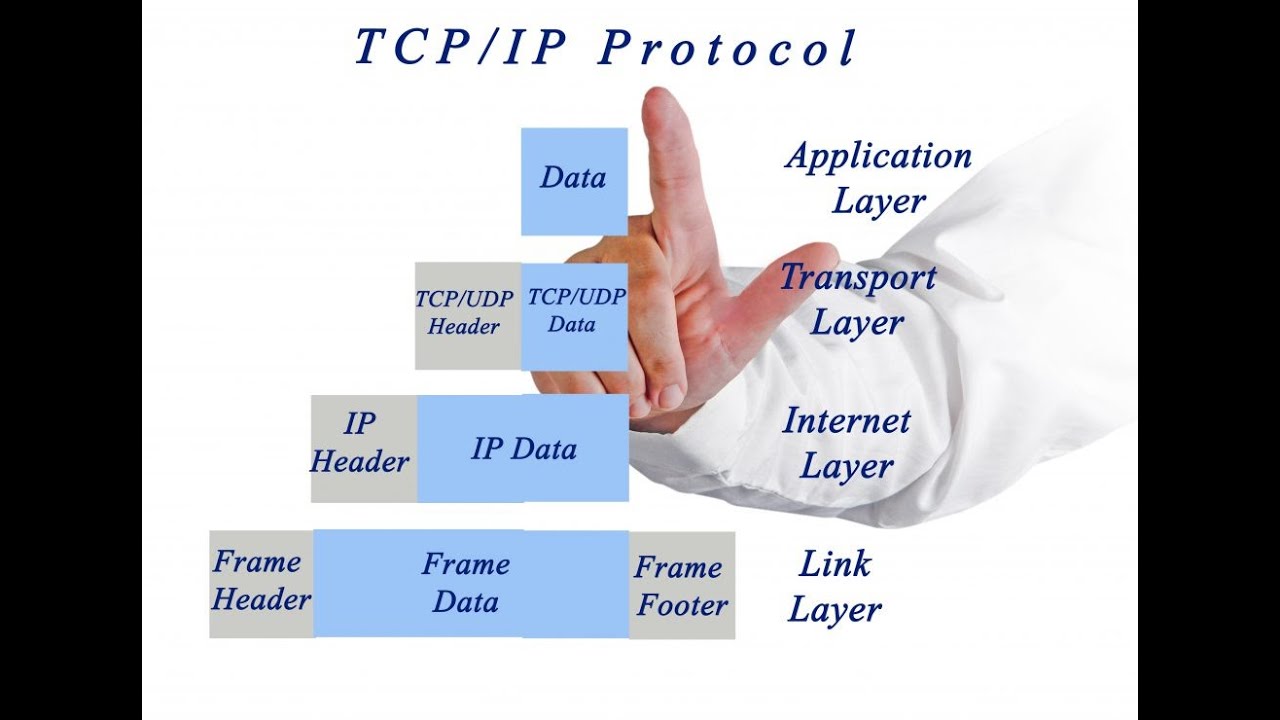 TCP/IP Protocol

Data

Application Layer

TCP/UDP Header

TCP/UDP Data

Transport Layer

IP Header

IP Data

Internet Layer

Frame Header

Frame Data

Frame Footer

Link Layer